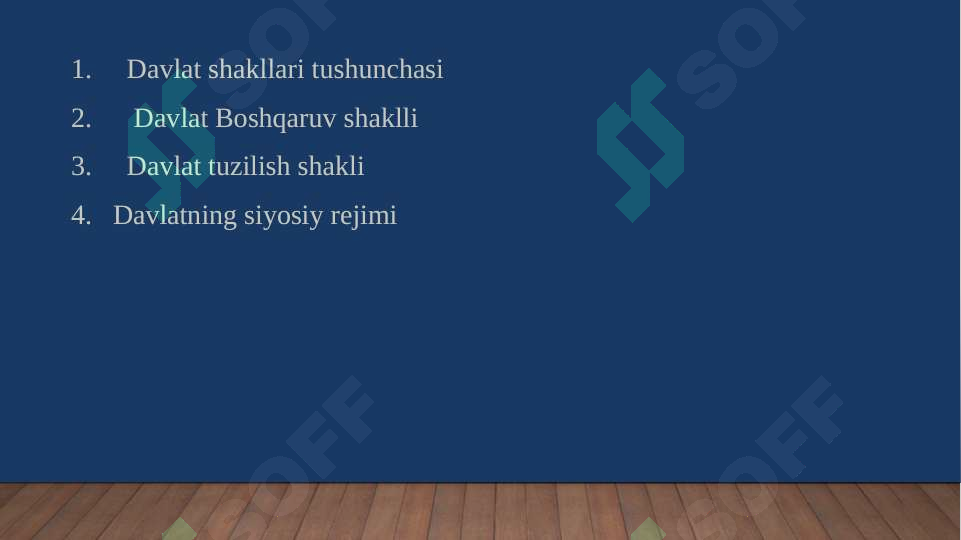 1. Davlat shakllari tushunchasi
2. Davlat Boshqaruv shaklli
3. Davlat tuzilish shakli
4. Davlatning siyosiy rejimi

SOFF SOFF SOFF SOFF